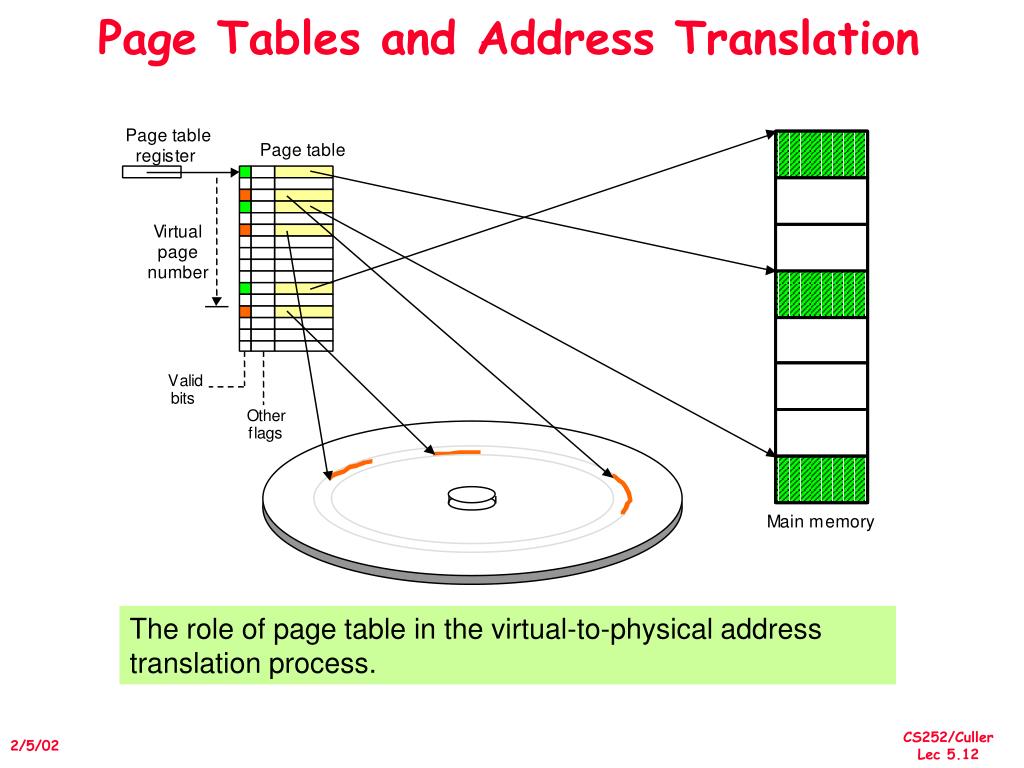 Page Tables and Address Translation

Page table register

Page table

Virtual page number

Valid bits

Other flags

Main memory

The role of page table in the virtual-to-physical address translation process.

2/5/02

CS252/Culler
Lec 5.12